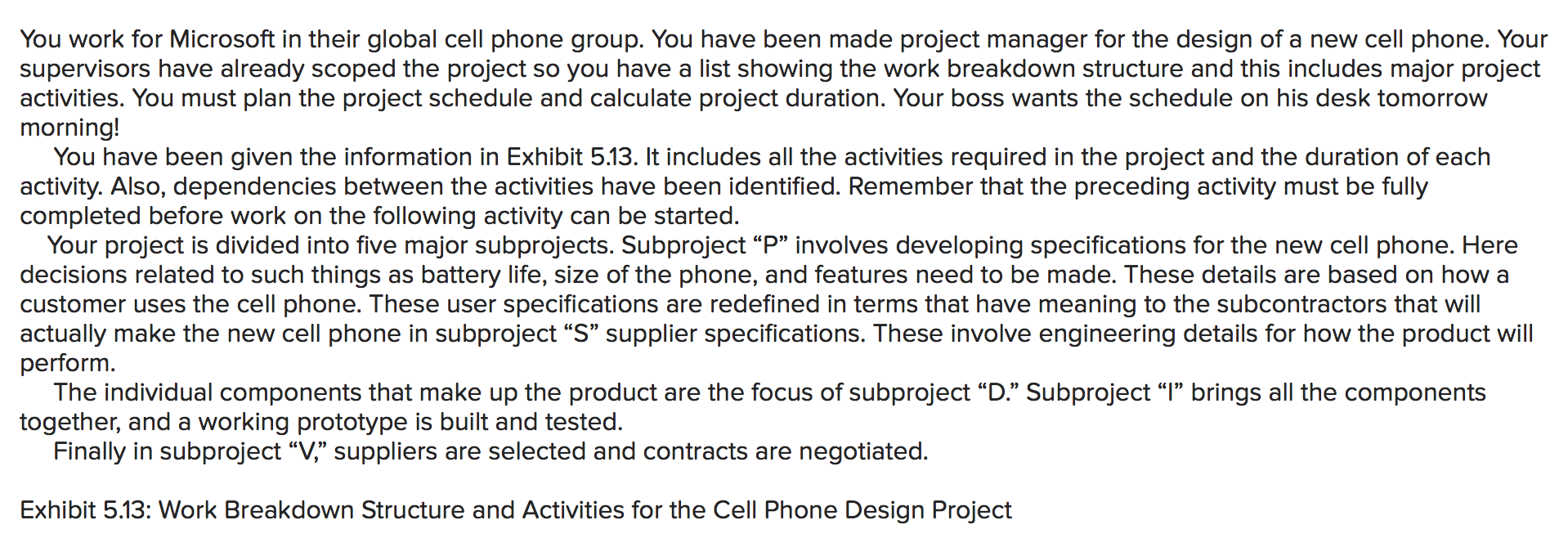 You work for Microsoft in their global cell phone group. You have been made project manager for the design of a new cell phone. Your supervisors have already scoped the project so you have a list showing the work breakdown structure and this includes major project activities. You must plan the project schedule and calculate project duration. Your boss wants the schedule on his desk tomorrow morning!

You have been given the information in Exhibit 5.13. It includes all the activities required in the project and the duration of each activity. Also, dependencies between the activities have been identified. Remember that the preceding activity must be fully completed before work on the following activity can be started.

Your project is divided into five major subprojects. Subproject “P” involves developing specifications for the new cell phone. Here decisions related to such things as battery life, size of the phone, and features need to be made. These details are based on how a customer uses the cell phone. These user specifications are redefined in terms that have meaning to the subcontractors that will actually make the new cell phone in subproject “S” supplier specifications. These involve engineering details for how the product will perform.

The individual components that make up the product are the focus of subproject “D.” Subproject “I” brings all the components together, and a working prototype is built and tested.

Finally in subproject “V,” suppliers are selected and contracts are negotiated.

Exhibit 5.13: Work Breakdown Structure and Activities for the Cell Phone Design Project